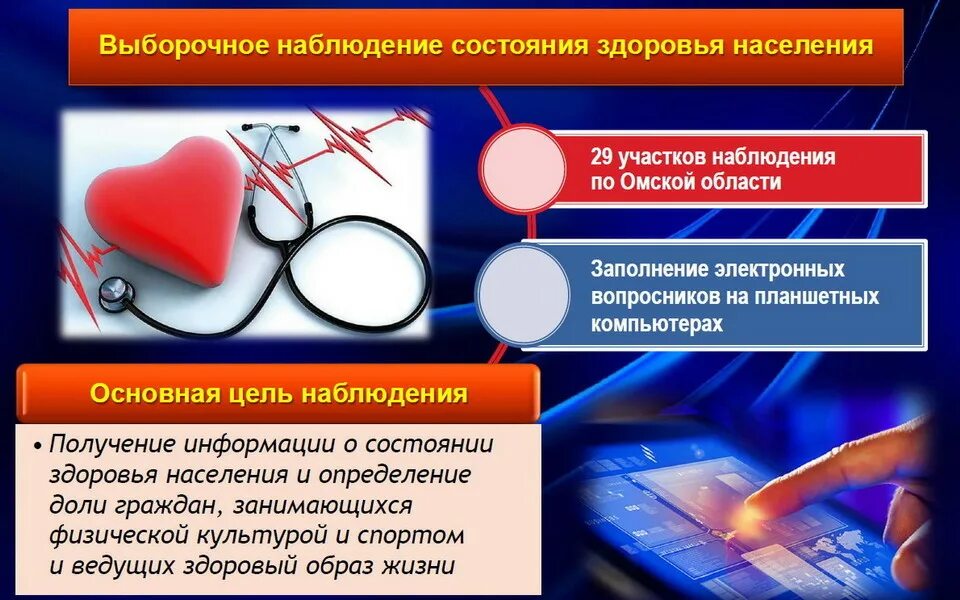 Выборочное наблюдение состояния здоровья населения

29 участков наблюдения по Омской области

Заполнение электронных вопросников на планшетных компьютерах

Основная цель наблюдения

• Получение информации о состоянии здоровья населения и определение доли граждан, занимающихся физической культурой и спортом и ведущих здоровый образ жизни